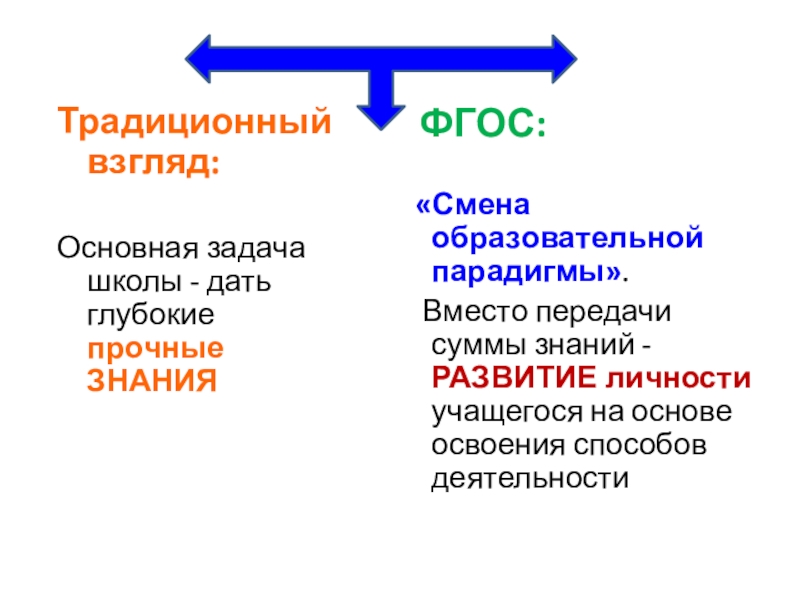 Традиционный взгляд:

Основная задача школы - дать глубокие прочные ЗНАНИЯ

ФГОС:

«Смена образовательной парадигмы».

Вместо передачи суммы знаний - РАЗВИТИЕ личности учащегося на основе освоения способов деятельности